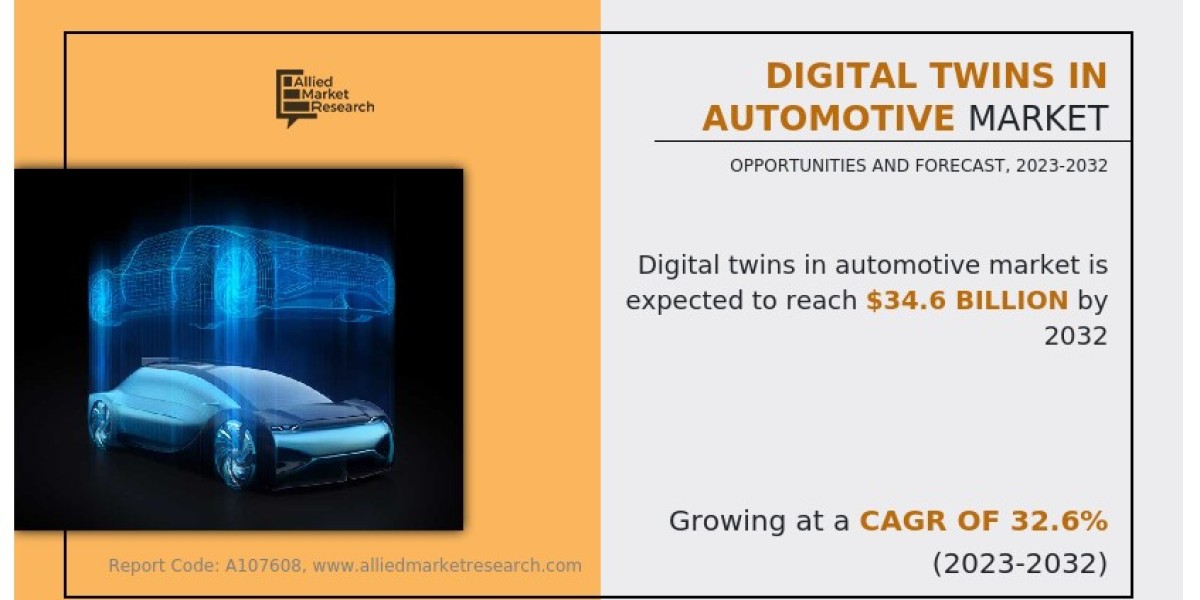 Allied Market Research

DIGITAL TWINS IN AUTOMOTIVE MARKET

OPPORTUNITIES AND FORECAST, 2023-2032

Digital twins in automotive market is expected to reach $34.6 BILLION by 2032

Growing at a CAGR OF 32.6% (2023-2032)

Report Code: A107608, www.alliedmarketresearch.com